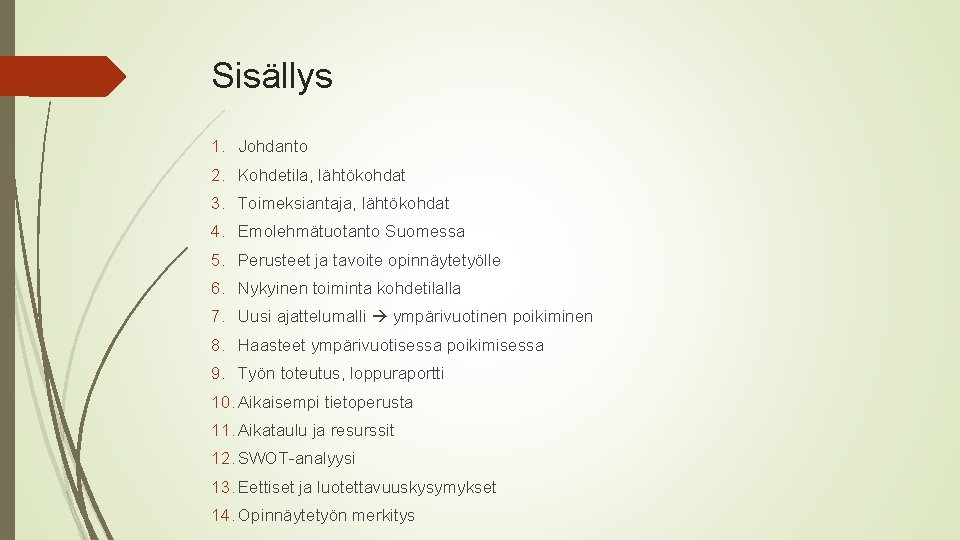 Sisällys

1. Johdanto
2. Kohdetila, lähtökohdat
3. Toimeksiantaja, lähtökohdat
4. Emolehmätuotanto Suomessa
5. Perusteet ja tavoite opinnäytetyölle
6. Nykyinen toiminta kohdetilalla
7. Uusi ajattelumalli → ympärivuotinen poikiminen
8. Haasteet ympärivuotisessa poikimisessa
9. Työn toteutus, loppuraportti
10. Aikaisempi tietoperusta
11. Aikataulu ja resurssit
12. SWOT-analyysi
13. Eettiset ja luotettavuuskysymykset
14. Opinnäytetyön merkitys